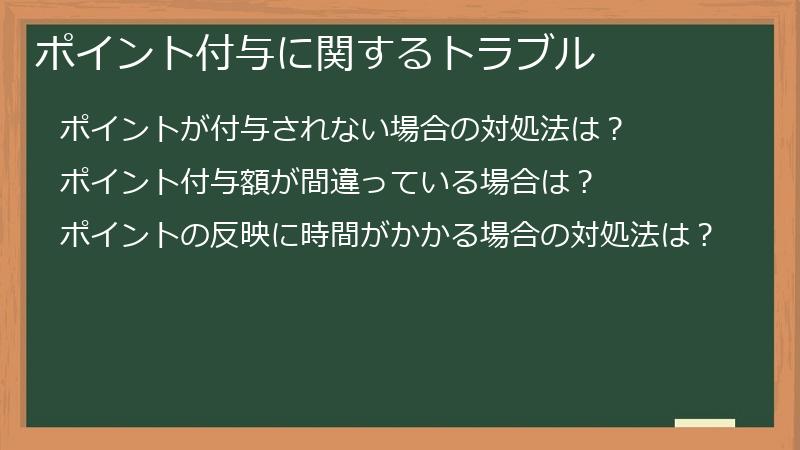 ポイント付与に関するトラブル

ポイントが付与されない場合の対処法は？

ポイント付与額が間違っている場合は？

ポイントの反映に時間がかかる場合の対処法は？